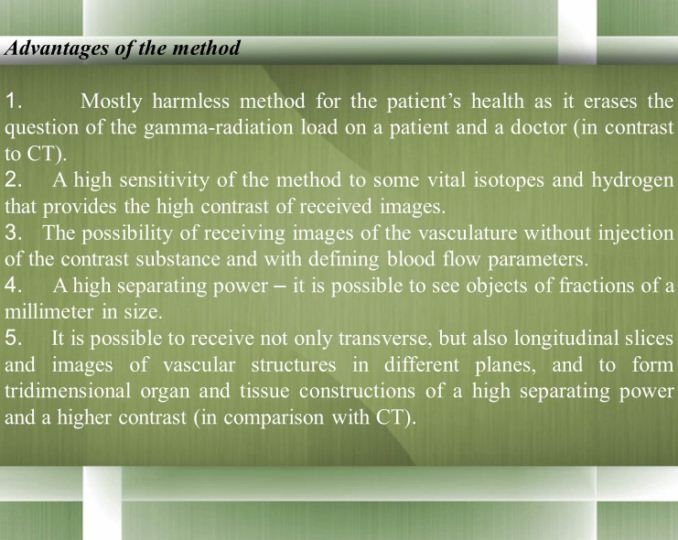 Advantages of the method

1. Mostly harmless method for the patient's health as it erases the question of the gamma-radiation load on a patient and a doctor (in contrast to CT).
2. A high sensitivity of the method to some vital isotopes and hydrogen that provides the high contrast of received images.
3. The possibility of receiving images of the vasculature without injection of the contrast substance and with defining blood flow parameters.
4. A high separating power – it is possible to see objects of fractions of a millimeter in size.
5. It is possible to receive not only transverse, but also longitudinal slices and images of vascular structures in different planes, and to form tridimensional organ and tissue constructions of a high separating power and a higher contrast (in comparison with CT).